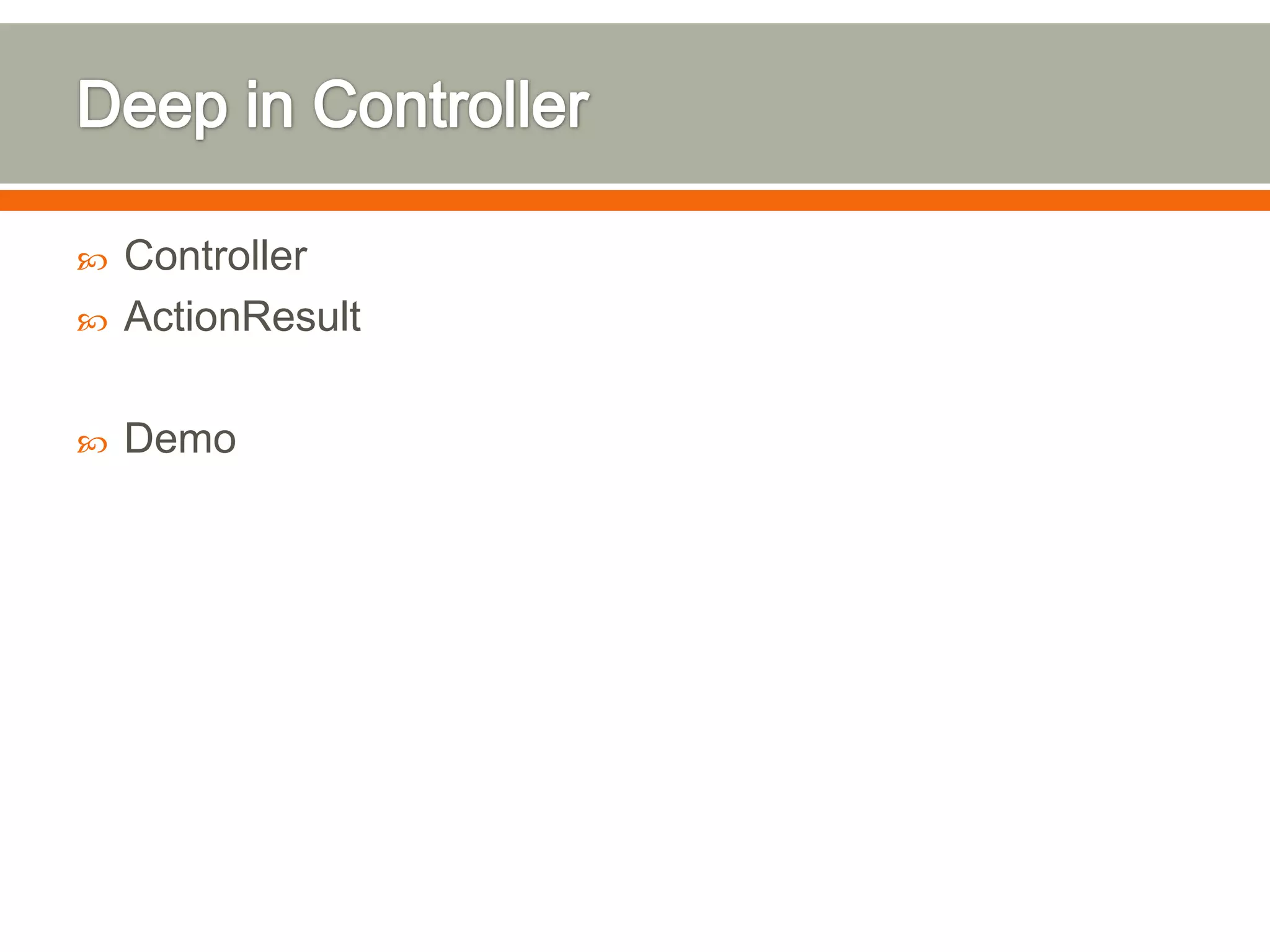 Deep in Controller

Controller

ActionResult

Demo